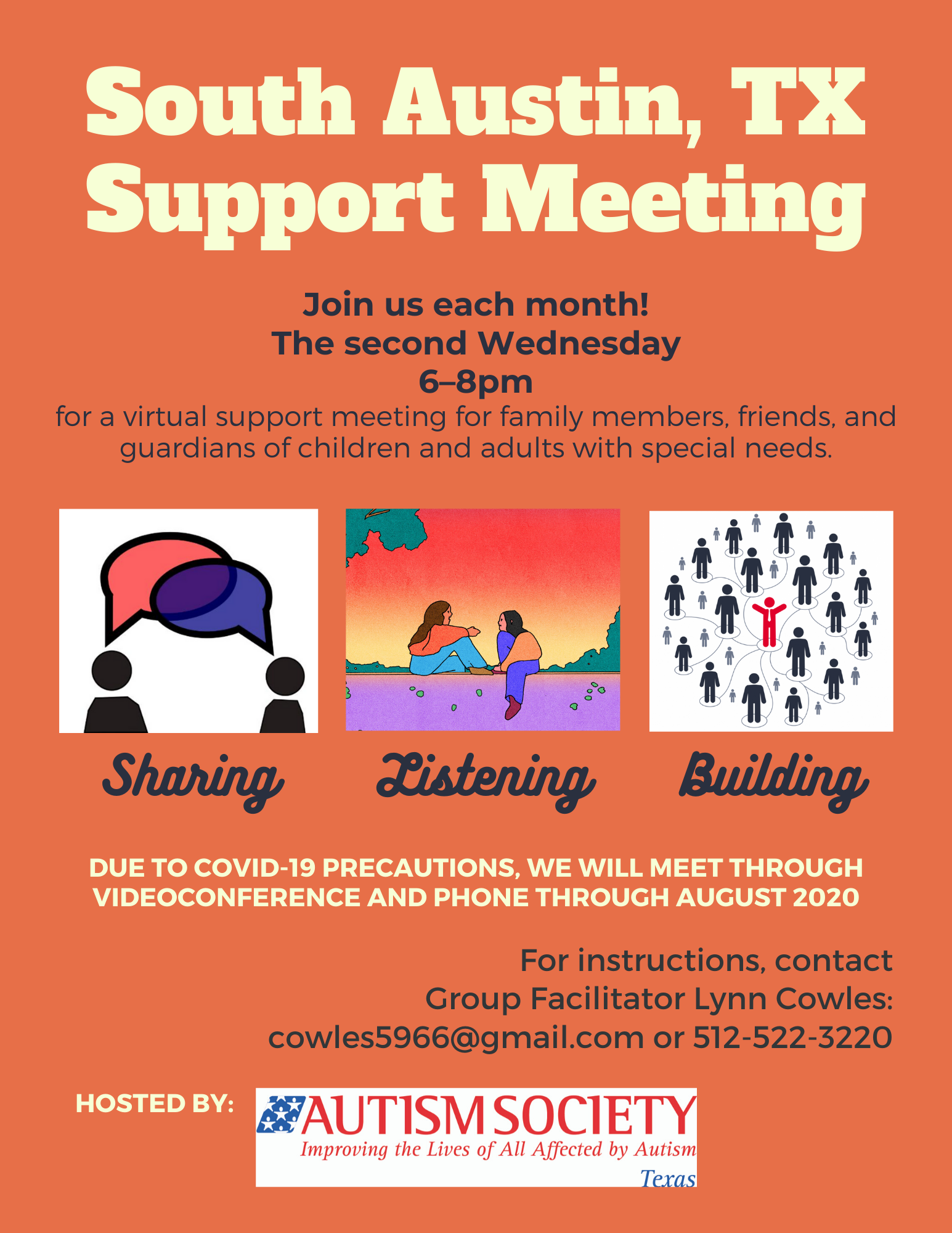 South Austin, TX Support Meeting

Join us each month!
The second Wednesday
6–8pm
for a virtual support meeting for family members, friends, and guardians of children and adults with special needs.

Sharing

Listening

Building

DUE TO COVID-19 PRECAUTIONS, WE WILL MEET THROUGH VIDEOCONFERENCE AND PHONE THROUGH AUGUST 2020

For instructions, contact
Group Facilitator Lynn Cowles:
cowles5966@gmail.com or 512-522-3220

HOSTED BY:

AUTISM SOCIETY
Improving the Lives of All Affected by Autism
Texas